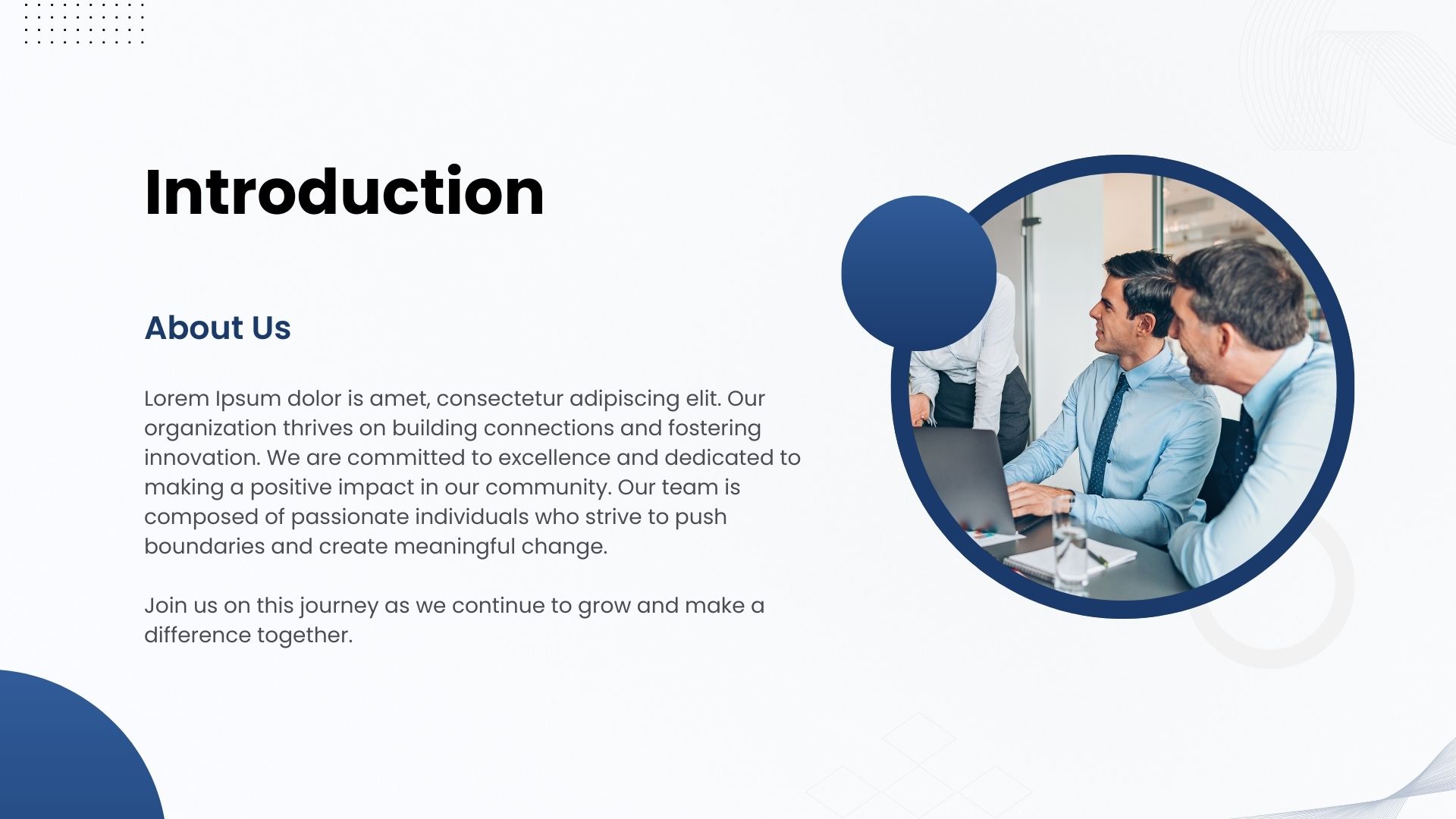 Introduction

About Us

Lorem Ipsum dolor is amet, consectetur adipiscing elit. Our organization thrives on building connections and fostering innovation. We are committed to excellence and dedicated to making a positive impact in our community. Our team is composed of passionate individuals who strive to push boundaries and create meaningful change.

Join us on this journey as we continue to grow and make a difference together.